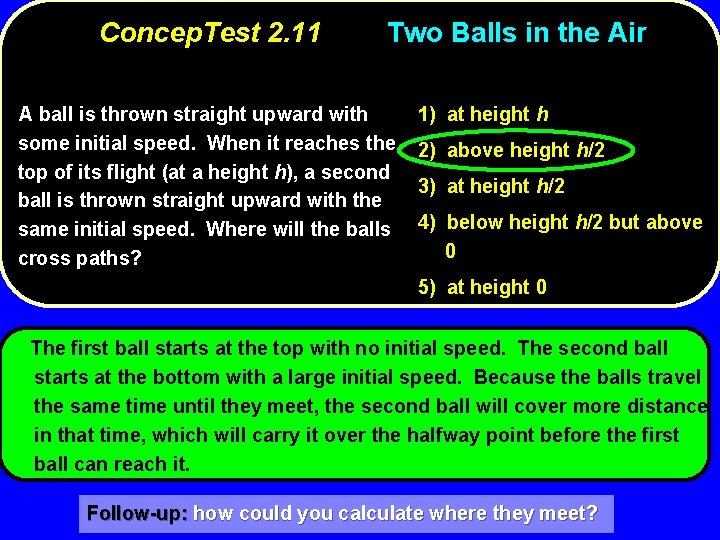 ConcepTest 2.11 Two Balls in the Air

A ball is thrown straight upward with some initial speed. When it reaches the top of its flight (at a height $h$), a second ball is thrown straight upward with the same initial speed. Where will the balls cross paths?

1) at height $h$

2) above height $h/2$

3) at height $h/2$

4) below height $h/2$ but above 0

5) at height 0

The first ball starts at the top with no initial speed. The second ball starts at the bottom with a large initial speed. Because the balls travel the same time until they meet, the second ball will cover more distance in that time, which will carry it over the halfway point before the first ball can reach it.

Follow-up: how could you calculate where they meet?